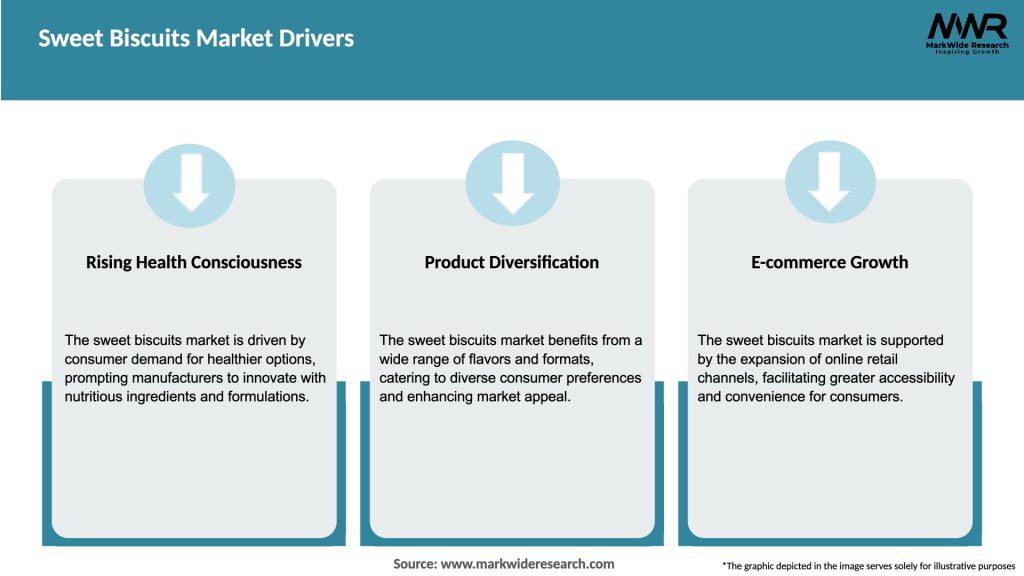 Sweet Biscuits Market Drivers

MWR
MarkWide Research
Inspiring Growth

Rising Health Consciousness

The sweet biscuits market is driven by consumer demand for healthier options, prompting manufacturers to innovate with nutritious ingredients and formulations.

Product Diversification

The sweet biscuits market benefits from a wide range of flavors and formats, catering to diverse consumer preferences and enhancing market appeal.

E-commerce Growth

The sweet biscuits market is supported by the expansion of online retail channels, facilitating greater accessibility and convenience for consumers.

Source: www.markwideresearch.com

*The graphic depicted in the image serves solely for illustrative purposes